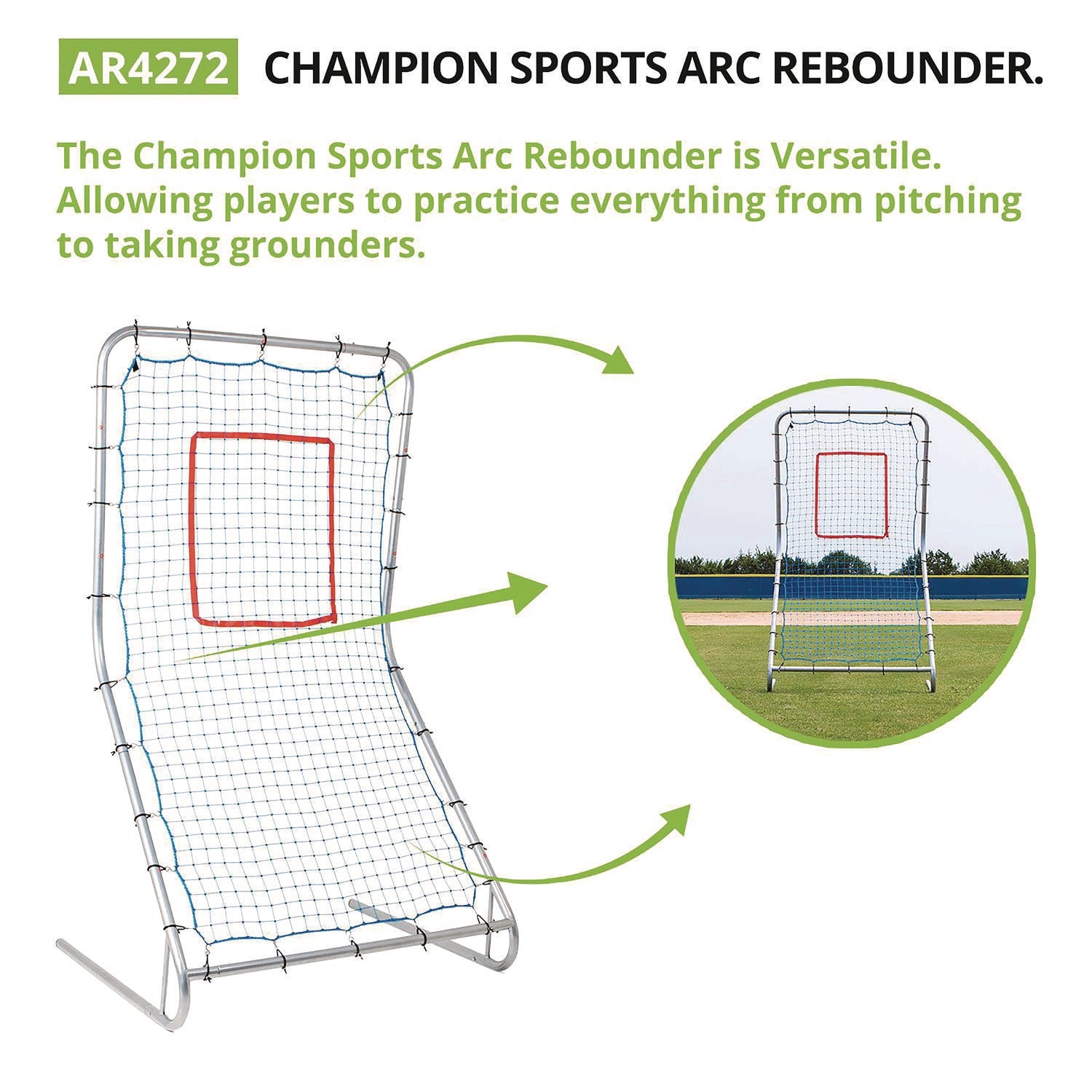 AR4272 CHAMPION SPORTS ARC REBOUNDER.

The Champion Sports Arc Rebounder is Versatile. Allowing players to practice everything from pitching to taking grounders.